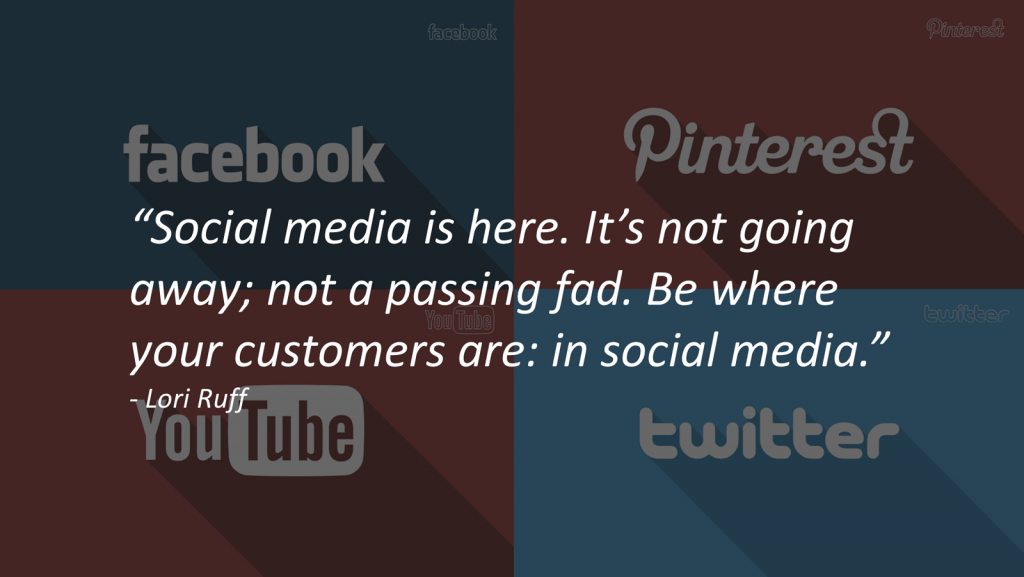 facebook

Pinterest

facebook

Pinterest

“Social media is here. It’s not going away; not a passing fad. Be where your customers are: in social media.”
- Lori Ruff

YouTube

twitter

YouTube

twitter